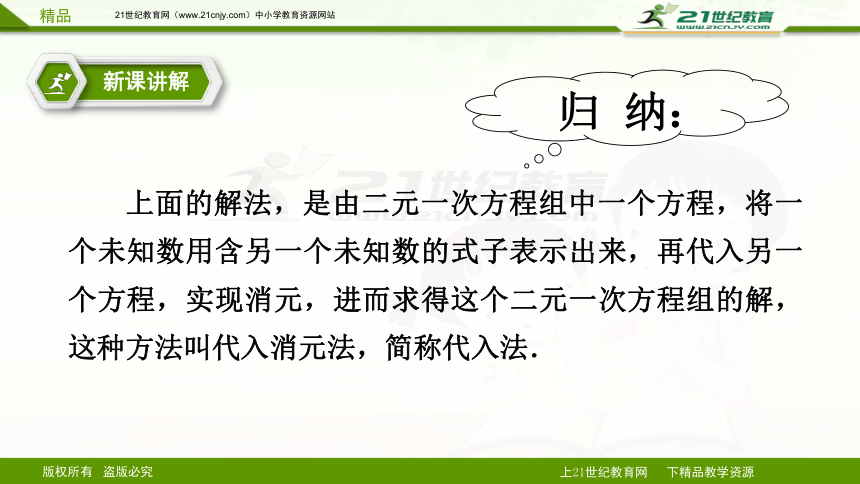 精品　21世纪教育网（www.21cnjy.com）中小学教育资源网站

21世纪教育
www.21cnjy.com

新课讲解

归 纳：

上面的解法，是由二元一次方程组中一个方程，将一个未知数用含另一个未知数的式子表示出来，再代入另一个方程，实现消元，进而求得这个二元一次方程组的解，这种方法叫代入消元法，简称代入法.

版权所有　盗版必究

上21世纪教育网　下精品教学资源